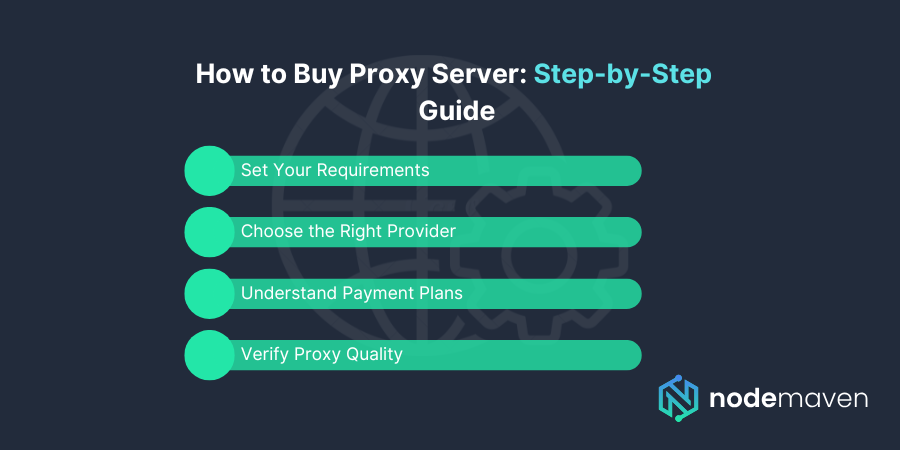 How to Buy Proxy Server: Step-by-Step Guide

Set Your Requirements

Choose the Right Provider

Understand Payment Plans

Verify Proxy Quality

nodemaven